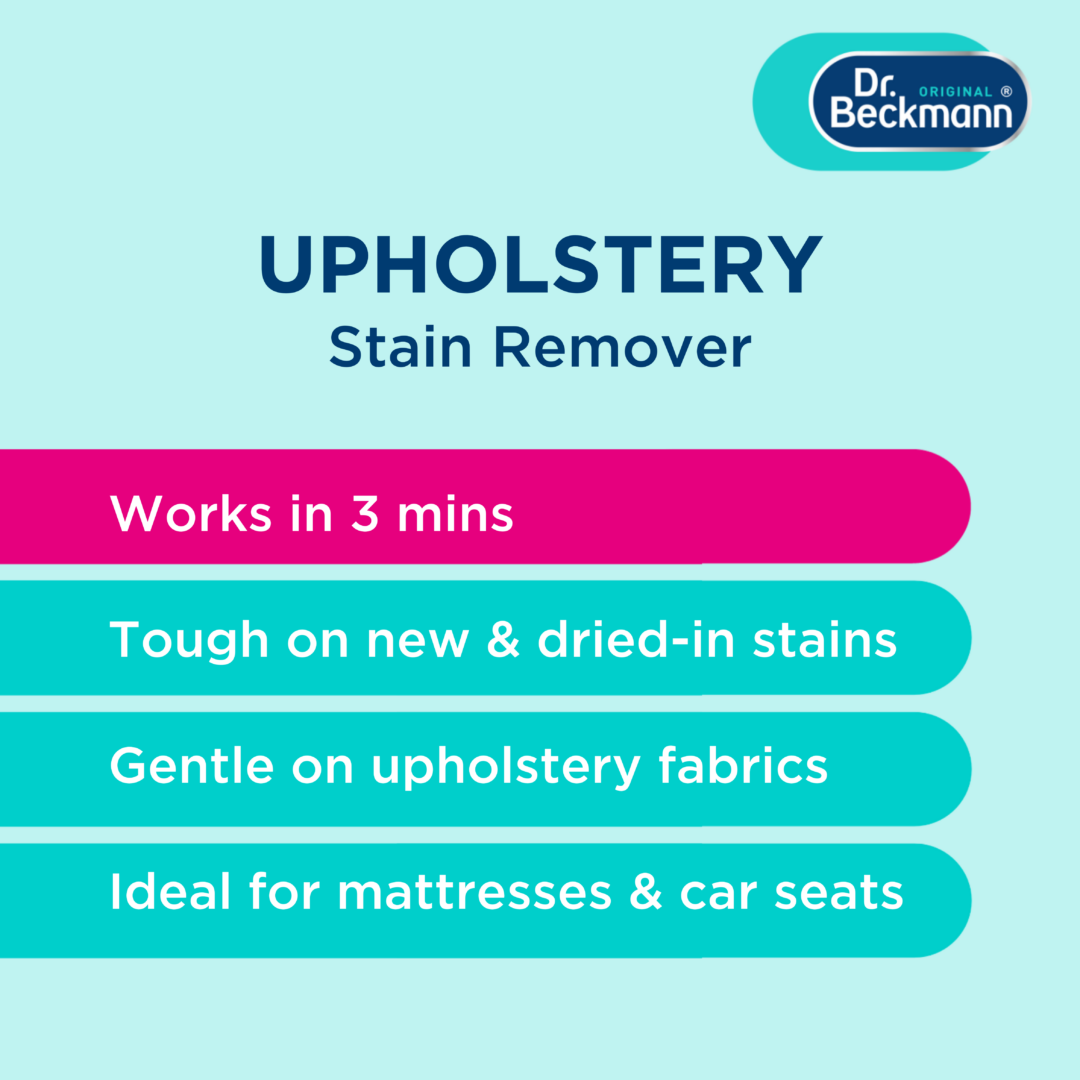 Dr. ORIGINAL ® Beckmann

UPHOLSTERY
Stain Remover

Works in 3 mins

Tough on new & dried-in stains

Gentle on upholstery fabrics

Ideal for mattresses & car seats